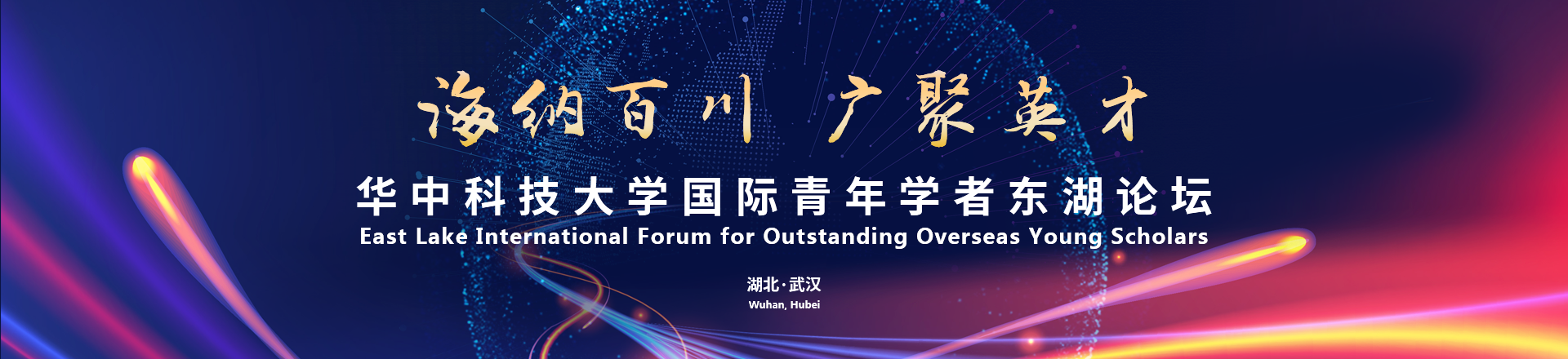 海纳百川 广聚英才

华中科技大学国际青年学者东湖论坛
East Lake International Forum for Outstanding Overseas Young Scholars

湖北·武汉
Wuhan, Hubei